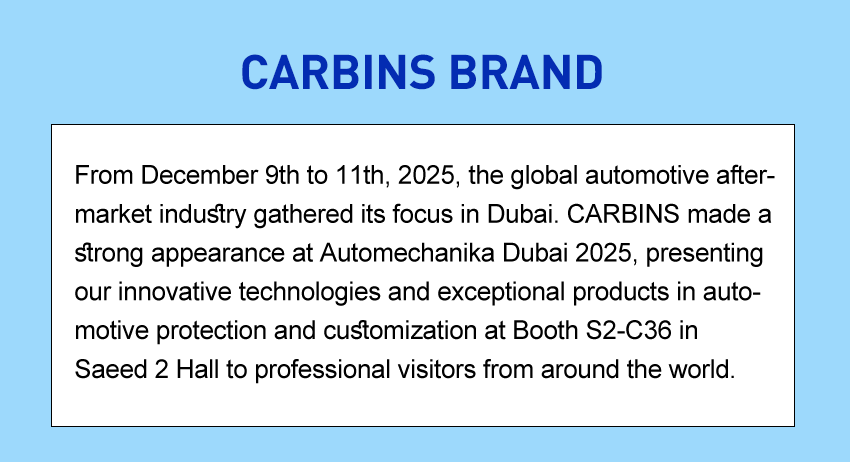 CARBINS BRAND

From December 9th to 11th, 2025, the global automotive aftermarket industry gathered its focus in Dubai. CARBINS made a strong appearance at Automechanika Dubai 2025, presenting our innovative technologies and exceptional products in automotive protection and customization at Booth S2-C36 in Saeed 2 Hall to professional visitors from around the world.